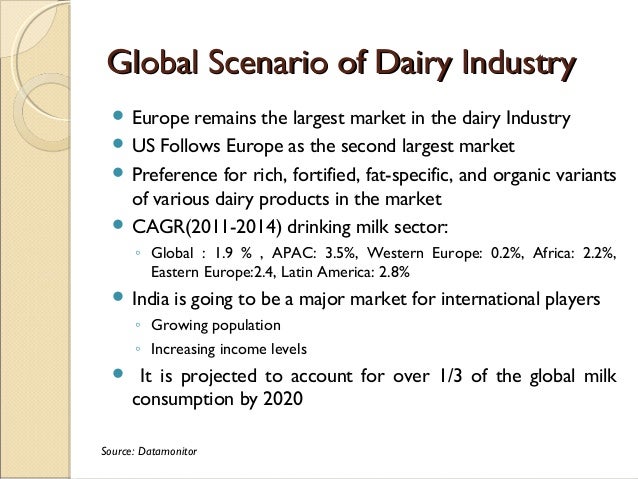 Global Scenario of Dairy Industry

- Europe remains the largest market in the dairy Industry
- US Follows Europe as the second largest market
- Preference for rich, fortified, fat-specific, and organic variants of various dairy products in the market
- CAGR(2011-2014) drinking milk sector:
  - Global : 1.9 % , APAC: 3.5%, Western Europe: 0.2%, Africa: 2.2%, Eastern Europe:2.4, Latin America: 2.8%
- India is going to be a major market for international players
  - Growing population
  - Increasing income levels
- It is projected to account for over 1/3 of the global milk consumption by 2020

Source: Datamonitor